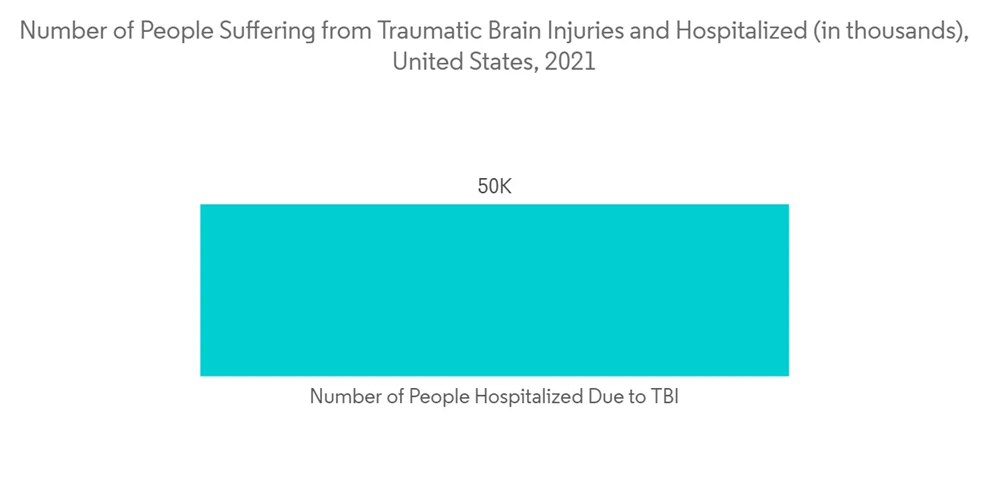 Number of People Suffering from Traumatic Brain Injuries and Hospitalized (in thousands), United States, 2021

50K

Number of People Hospitalized Due to TBI